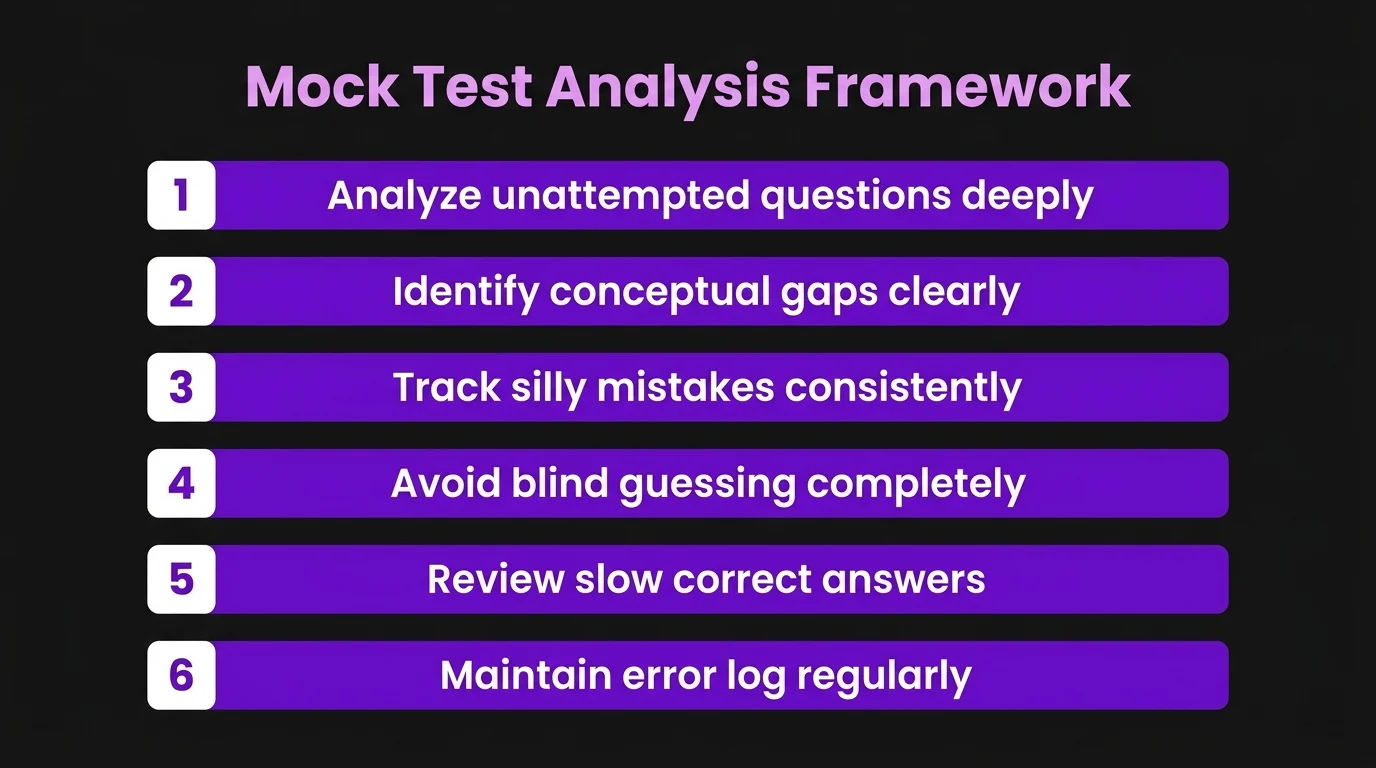 Mock Test Analysis Framework

1 Analyze unattempted questions deeply

2 Identify conceptual gaps clearly

3 Track silly mistakes consistently

4 Avoid blind guessing completely

5 Review slow correct answers

6 Maintain error log regularly